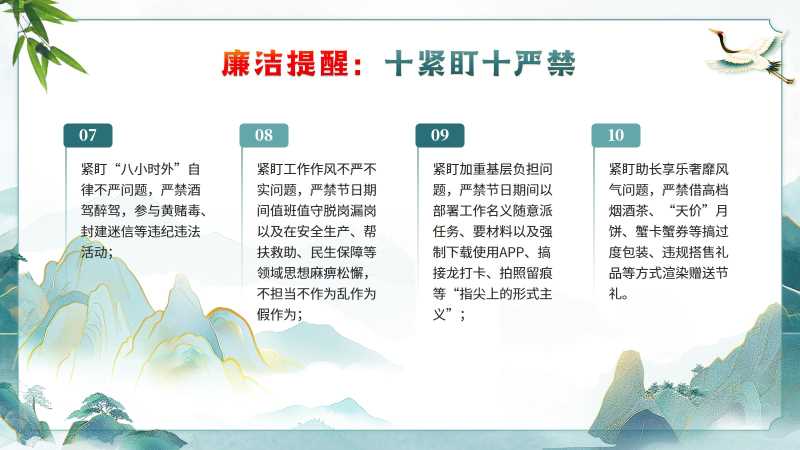 廉洁提醒：十紧盯十严禁

07

紧盯“八小时外”自律不严问题，严禁酒驾醉驾，参与黄赌毒、封建迷信等违纪违法活动；

08

紧盯工作作风不严不实问题，严禁节日期间值班值守脱岗漏岗以及在安全生产、帮扶救助、民生保障等领域思想麻痹松懈，不担当不作为乱作为假作为；

09

紧盯加重基层负担问题，严禁节日期间以部署工作名义随意派任务、要材料以及强制下载使用APP、搞接龙打卡、拍照留痕等“指尖上的形式主义”；

10

紧盯助长享乐奢靡风气问题，严禁借高档烟酒茶、“天价”月饼、蟹卡蟹券等搞过度包装、违规搭售礼品等方式渲染赠送节礼。